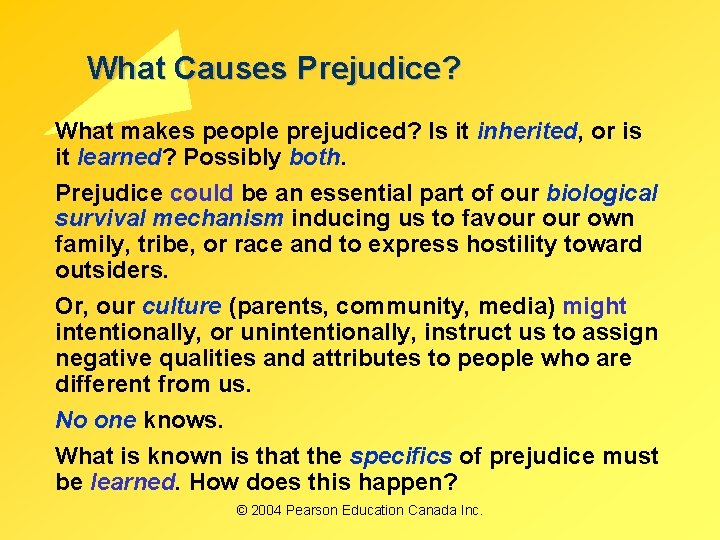 What Causes Prejudice?

What makes people prejudiced? Is it inherited, or is it learned? Possibly both.

Prejudice could be an essential part of our biological survival mechanism inducing us to favour our own family, tribe, or race and to express hostility toward outsiders.

Or, our culture (parents, community, media) might intentionally, or unintentionally, instruct us to assign negative qualities and attributes to people who are different from us.

No one knows.

What is known is that the specifics of prejudice must be learned. How does this happen?

© 2004 Pearson Education Canada Inc.